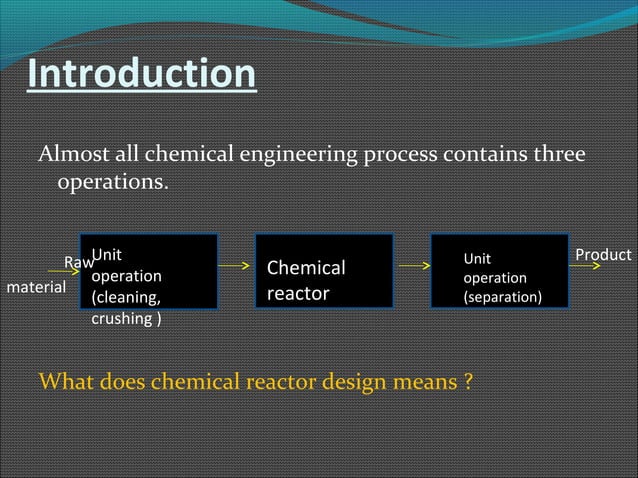 Introduction

Almost all chemical engineering process contains three operations.

Raw material

Unit operation (cleaning, crushing )

Chemical reactor

Unit operation (separation)

Product

What does chemical reactor design means ?